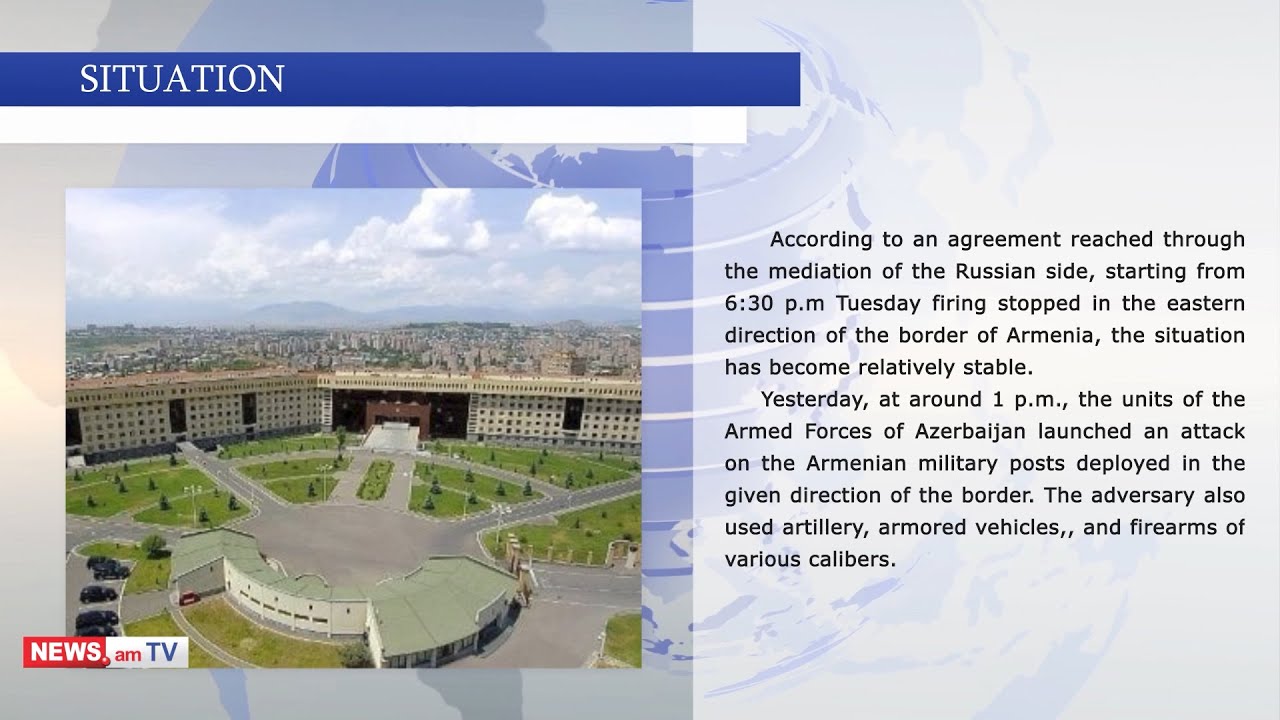 SITUATION

According to an agreement reached through the mediation of the Russian side, starting from 6:30 p.m Tuesday firing stopped in the eastern direction of the border of Armenia, the situation has become relatively stable.

Yesterday, at around 1 p.m., the units of the Armed Forces of Azerbaijan launched an attack on the Armenian military posts deployed in the given direction of the border. The adversary also used artillery, armored vehicles,, and firearms of various calibers.

NEWS.am TV